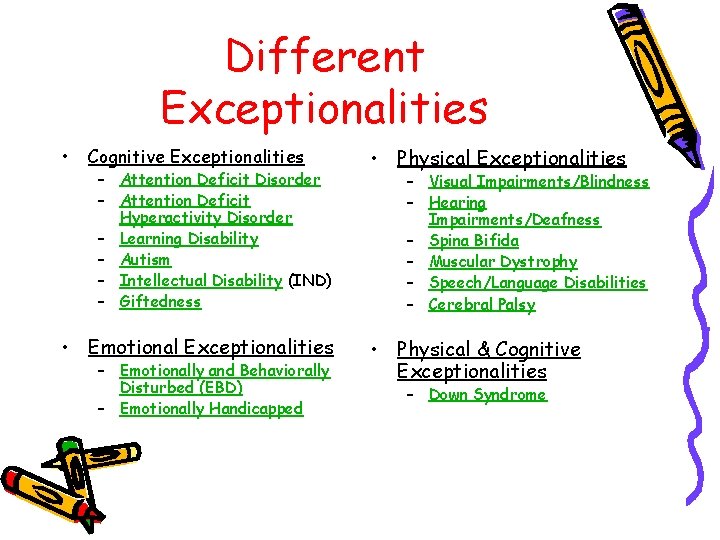 Different Exceptionalities

• Cognitive Exceptionalities
– Attention Deficit Disorder
– Attention Deficit Hyperactivity Disorder
– Learning Disability
– Autism
– Intellectual Disability (IND)
– Giftedness

• Emotional Exceptionalities
– Emotionally and Behaviorally Disturbed (EBD)
– Emotionally Handicapped

• Physical Exceptionalities
– Visual Impairments/Blindness
– Hearing Impairments/Deafness
– Spina Bifida
– Muscular Dystrophy
– Speech/Language Disabilities
– Cerebral Palsy

• Physical & Cognitive Exceptionalities
– Down Syndrome